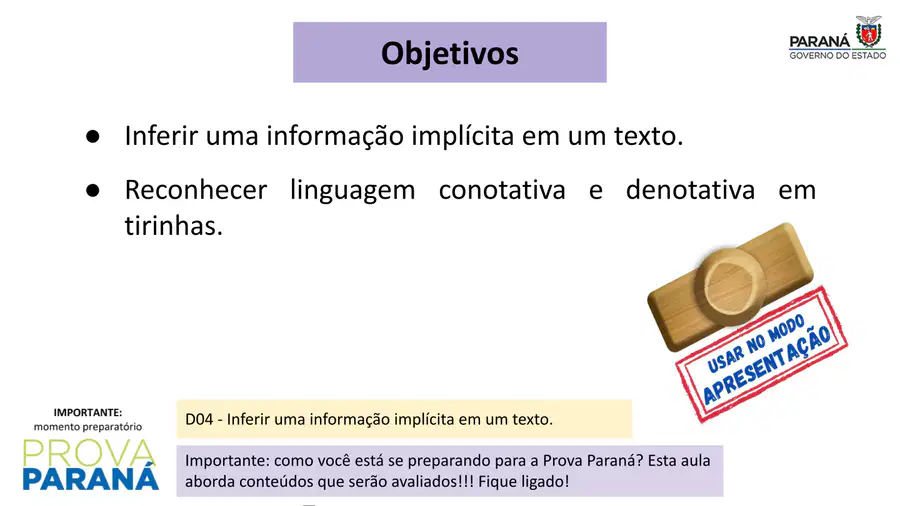 Objetivos

PARANÁ
GOVERNO DO ESTADO

● Inferir uma informação implícita em um texto.

● Reconhecer linguagem conotativa e denotativa em tirinhas.

USAR NO MODO
APRESENTAÇÃO

IMPORTANTE:
momento preparatório
PROVA
PARANÁ

D04 - Inferir uma informação implícita em um texto.

Importante: como você está se preparando para a Prova Paraná? Esta aula aborda conteúdos que serão avaliados!!! Fique ligado!